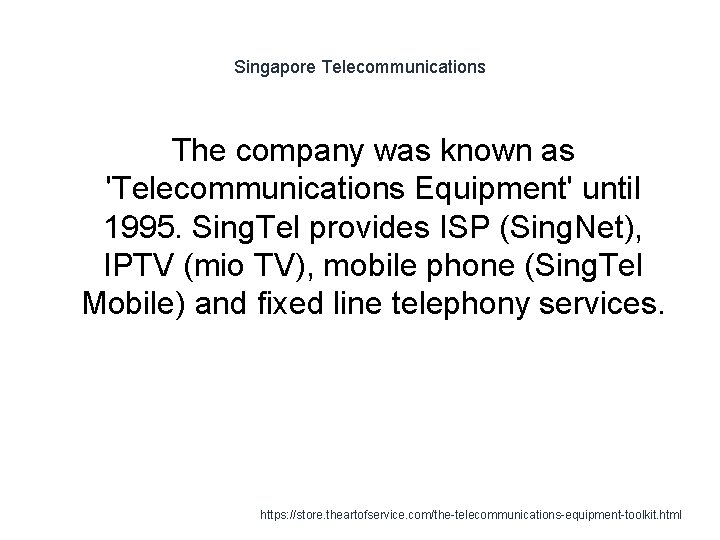 Singapore Telecommunications

The company was known as 'Telecommunications Equipment' until 1995. SingTel provides ISP (SingNet), IPTV (mio TV), mobile phone (SingTel Mobile) and fixed line telephony services.

https://store.theartofservice.com/the-telecommunications-equipment-toolkit.html